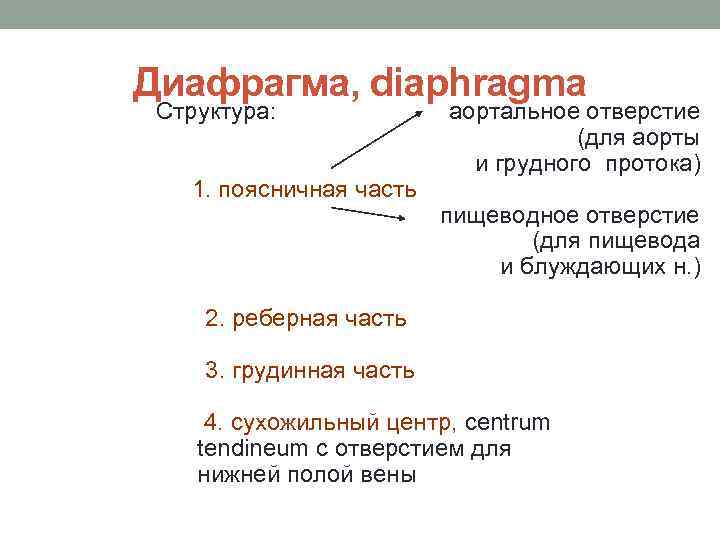 Диафрагма, diaphragma

Структура:

аортальное отверстие (для аорты и грудного протока)

1. поясничная часть

пищеводное отверстие (для пищевода и блуждающих н.)

2. реберная часть

3. грудинная часть

4. сухожильный центр, centrum tendineum с отверстием для нижней полой вены